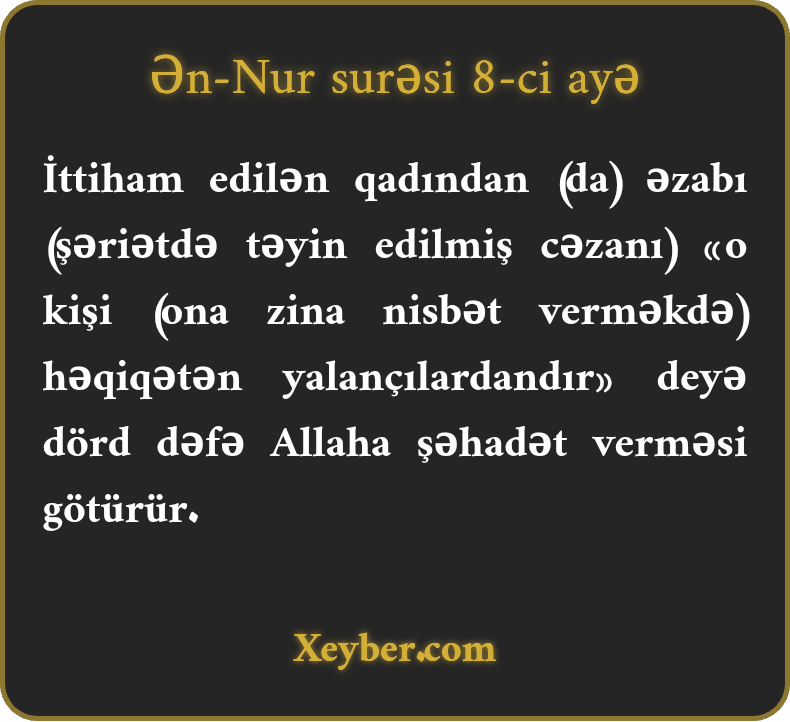 Ən-Nur surəsi 8-ci ayə

İttiham edilən qadından (da) əzabı (şəriətdə təyin edilmiş cəzanı) «o kişi (ona zina nisbət verməkdə) həqiqətən yalançılardandır» deyə dörd dəfə Allaha şəhadət verməsi götürür.

Xeyber.com